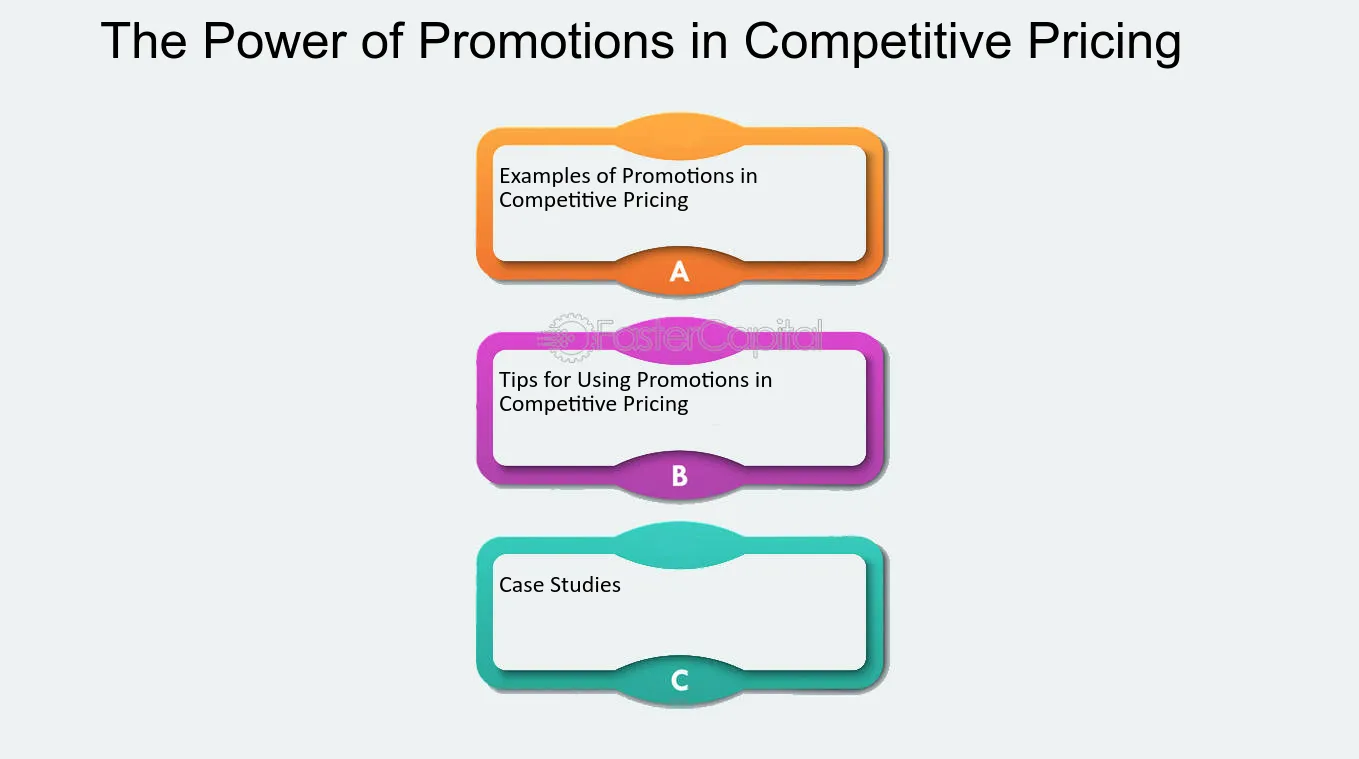 The Power of Promotions in Competitive Pricing

Examples of Promotions in Competitive Pricing

A

Tips for Using Promotions in Competitive Pricing

B

Case Studies

C

FasterCapital